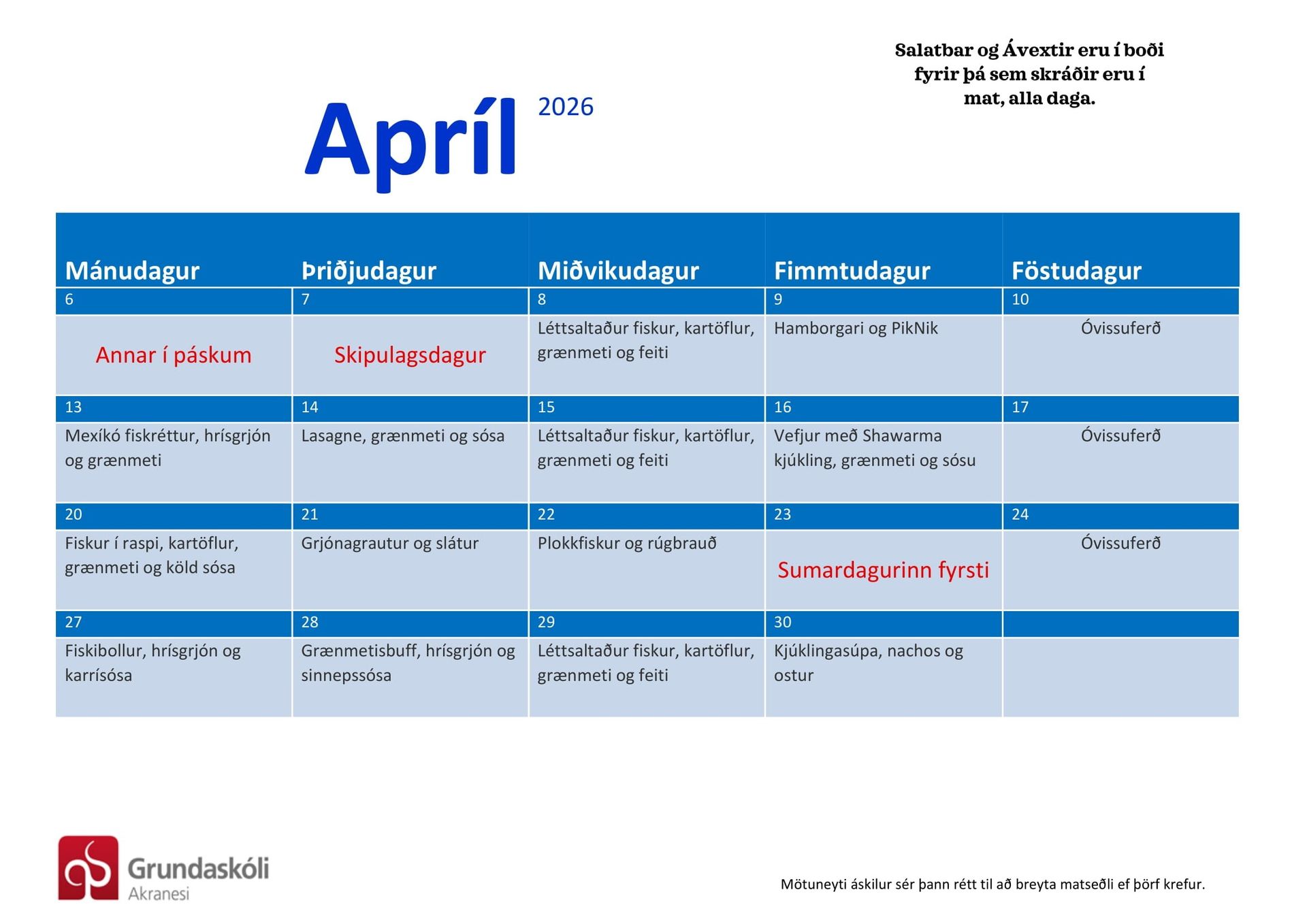 Salatbar og Ávextir eru í boði fyrir þá sem skráðir eru í mat, alla daga.

Apríl 2026

| Mánudagur | Þriðjudagur | Miðvikudagur | Fimmtudagur | Föstudagur |
|---|---|---|---|---|
| 6 | 7 | 8 | 9 | 10 |
| Annar í páskum | Skipulagsdagur | Léttsaltaður fiskur, kartöflur, grænmeti og feiti | Hamborgari og PikNik | Óvissuferð |
| 13 | 14 | 15 | 16 | 17 |
| Mexíkó fiskréttur, hrísgrjón og grænmeti | Lasagne, grænmeti og sósa | Léttsaltaður fiskur, kartöflur, grænmeti og feiti | Vefjur með Shawarma kjúkling, grænmeti og sósu | Óvissuferð |
| 20 | 21 | 22 | 23 | 24 |
| Fiskur í raspi, kartöflur, grænmeti og köld sósa | Grjónagrautur og slátur | Plokkfiskur og rúgbrauð | Sumardagurinn fyrsti | Óvissuferð |
| 27 | 28 | 29 | 30 | |
| Fiskibollur, hrísgrjón og karrísósa | Grænmetisbuff, hrísgrjón og sinnepssósa | Léttsaltaður fiskur, kartöflur, grænmeti og feiti | Kjúklingasúpa, nachos og ostur | |

Grundaskóli Akranesi

Mötuneyti áskilur sér þann rétt til að breyta matseðli ef þörf krefur.